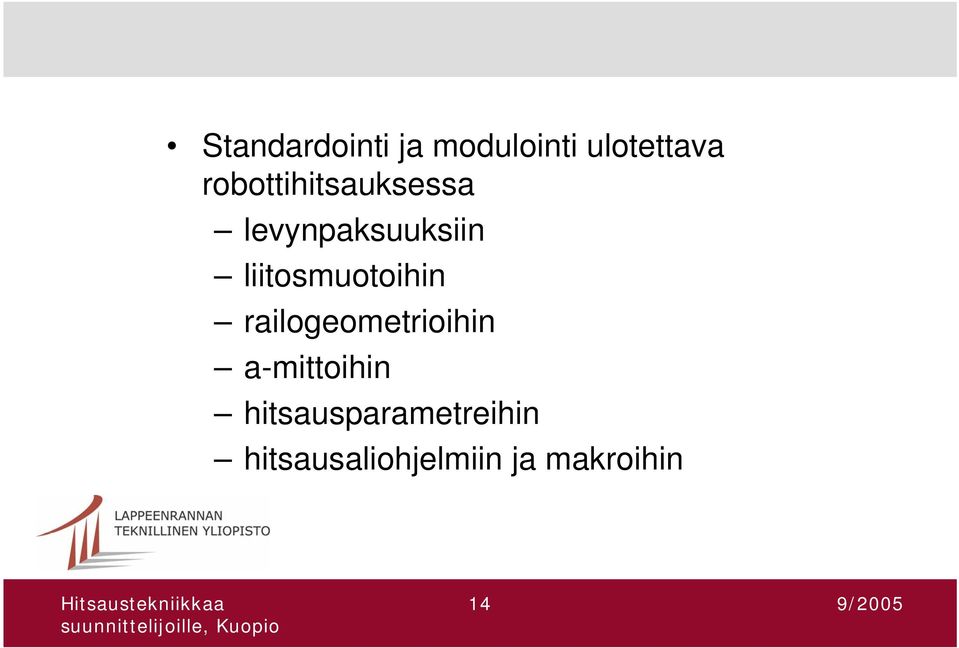 • Standardointi ja modulointi ulotettava robottihitsauksessa
– levynpaksuuksiin
– liitosmuotoihin
– railogeometrioihin
– a-mittoihin
– hitsausparametreihin
– hitsausaliohjelmiin ja makroihin

LAPPEENRANNAN
TEKNILLINEN YLIOPISTO

Hitsaustekniikkaa suunnittelijoille, Kuopio

14

9/2005